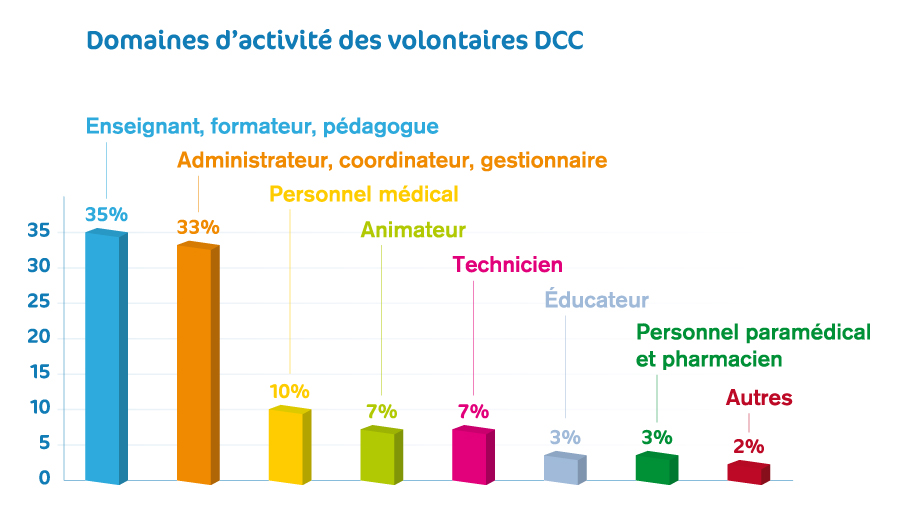 Domaines d'activité des volontaires DCC

Enseignant, formateur, pédagogue
Administrateur, coordinateur, gestionnaire
Personnel médical
Animateur
Technicien
Éducateur
Personnel paramédical et pharmacien
Autres

35%
33%
10%
7%
7%
3%
3%
2%

35
30
25
20
15
10
5
0